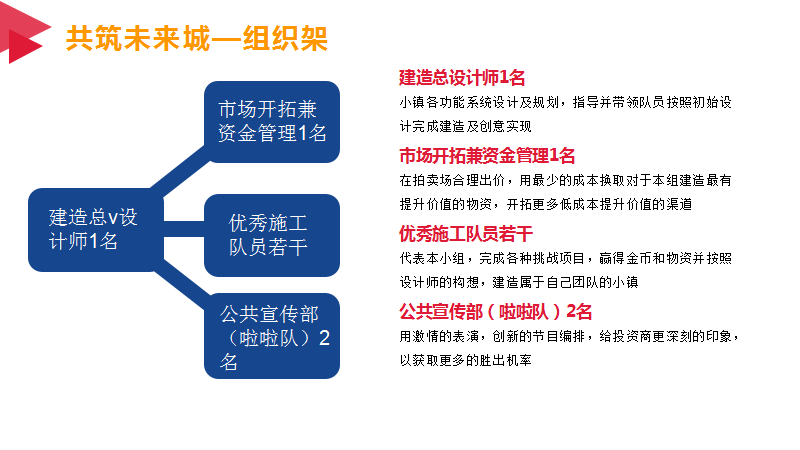 共筑未来城—组织架

建造总v设计师1名

市场开拓兼资金管理1名

优秀施工队员若干

公共宣传部（啦啦队）2名

建造总设计师1名
小镇各功能系统设计及规划，指导并带领队员按照初始设计完成建造及创意实现

市场开拓兼资金管理1名
在拍卖场合理出价，用最少的成本换取对于本组建造最有提升价值的物资，开拓更多低成本提升价值的渠道

优秀施工队员若干
代表本小组，完成各种挑战项目，赢得金币和物资并按照设计师的构想，建造属于自己团队的小镇

公共宣传部（啦啦队）2名
用激情的表演，创新的节目编排，给投资商更深刻的印象，以获取更多的胜出机率